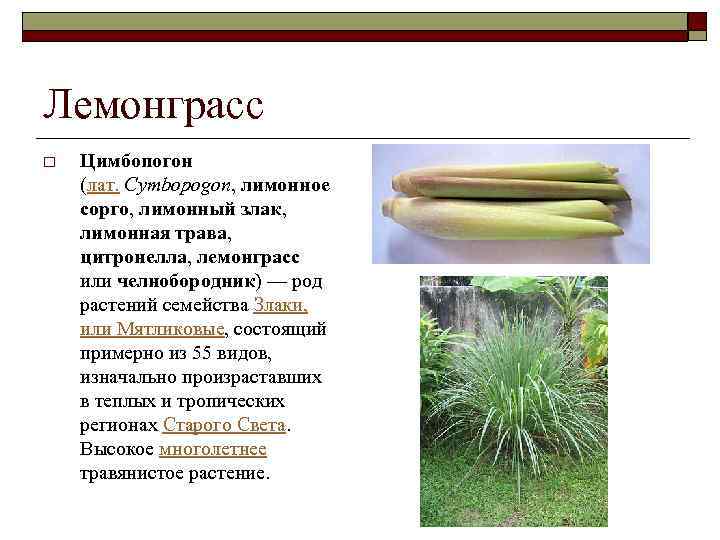 Лемонграсс

Цимбопогон (лат. Cymbopogon, лимонное сорго, лимонный злак, лимонная трава, цитронелла, лемонграсс или челнобородник) — род растений семейства Злаки, или Мятликовые, состоящий примерно из 55 видов, изначально произраставших в теплых и тропических регионах Старого Света. Высокое многолетнее травянистое растение.